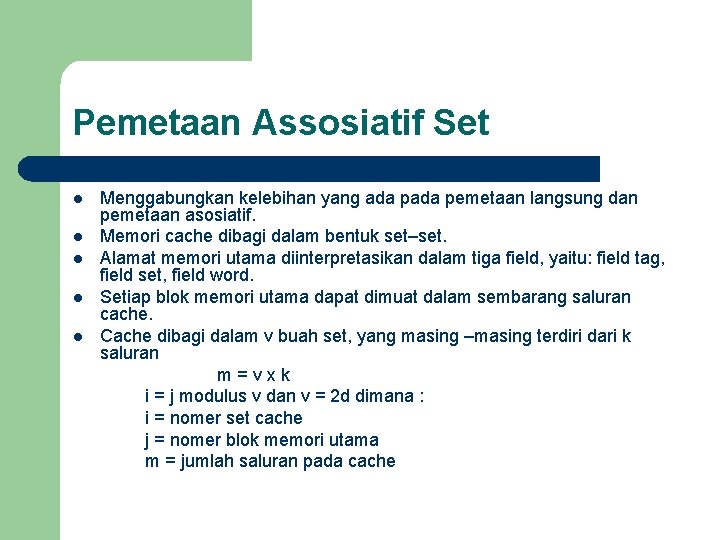 Pemetaan Assosiatif Set

- Menggabungkan kelebihan yang ada pada pemetaan langsung dan pemetaan asosiatif.
- Memori cache dibagi dalam bentuk set–set.
- Alamat memori utama diinterpretasikan dalam tiga field, yaitu: field tag, field set, field word.
- Setiap blok memori utama dapat dimuat dalam sembarang saluran cache.
- Cache dibagi dalam v buah set, yang masing –masing terdiri dari k saluran

m = v x k
i = j modulus v dan v = 2d dimana :
i = nomer set cache
j = nomer blok memori utama
m = jumlah saluran pada cache